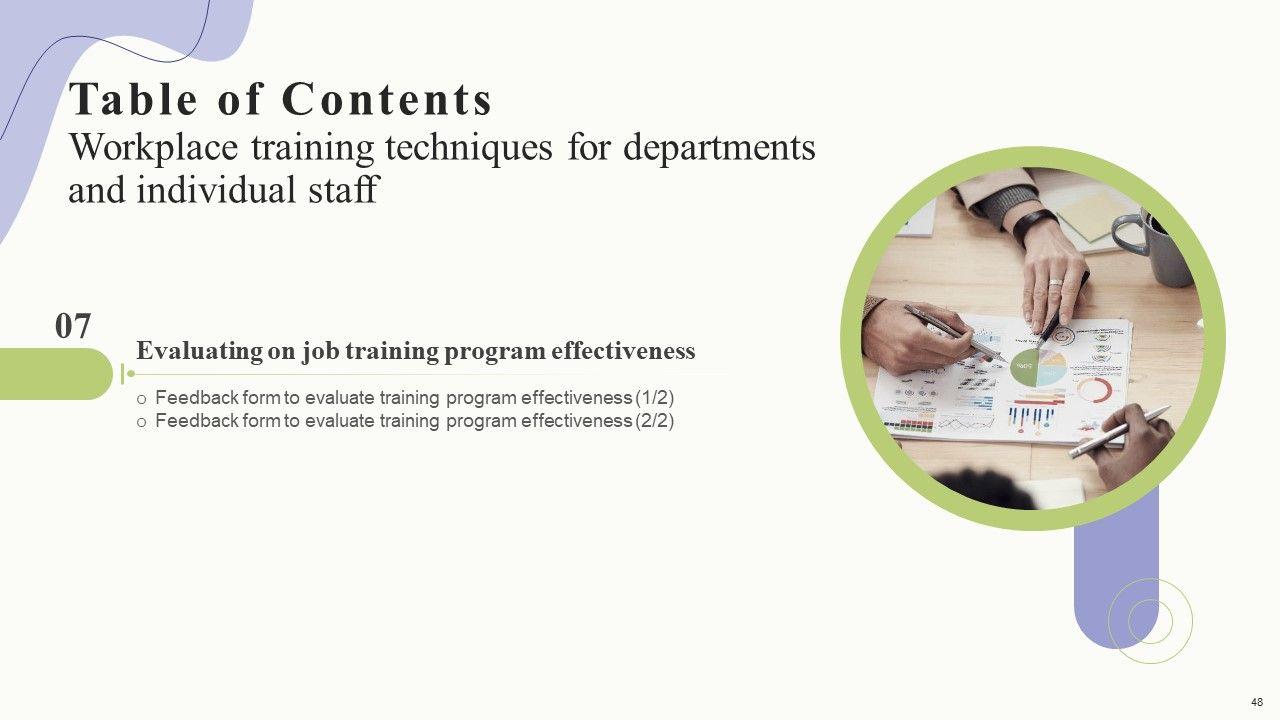 Table of Contents
Workplace training techniques for departments and individual staff

07

Evaluating on job training program effectiveness

o Feedback form to evaluate training program effectiveness (1/2)
o Feedback form to evaluate training program effectiveness (2/2)

48